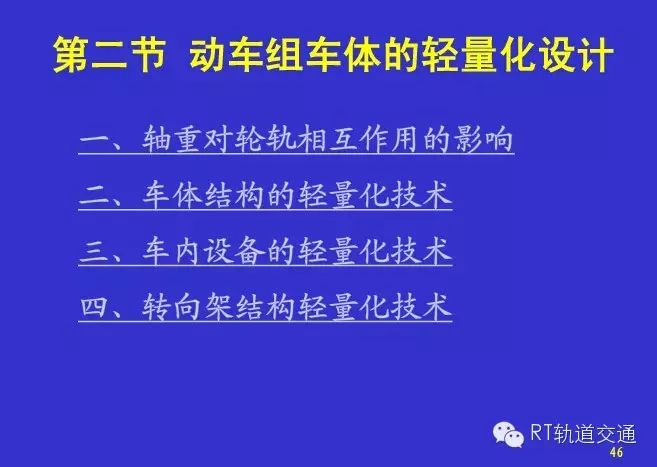 第二节 动车组车体的轻量化设计

一、轴重对轮轨相互作用的影响

二、车体结构的轻量化技术

三、车内设备的轻量化技术

四、转向架结构轻量化技术

RT轨道交通

46